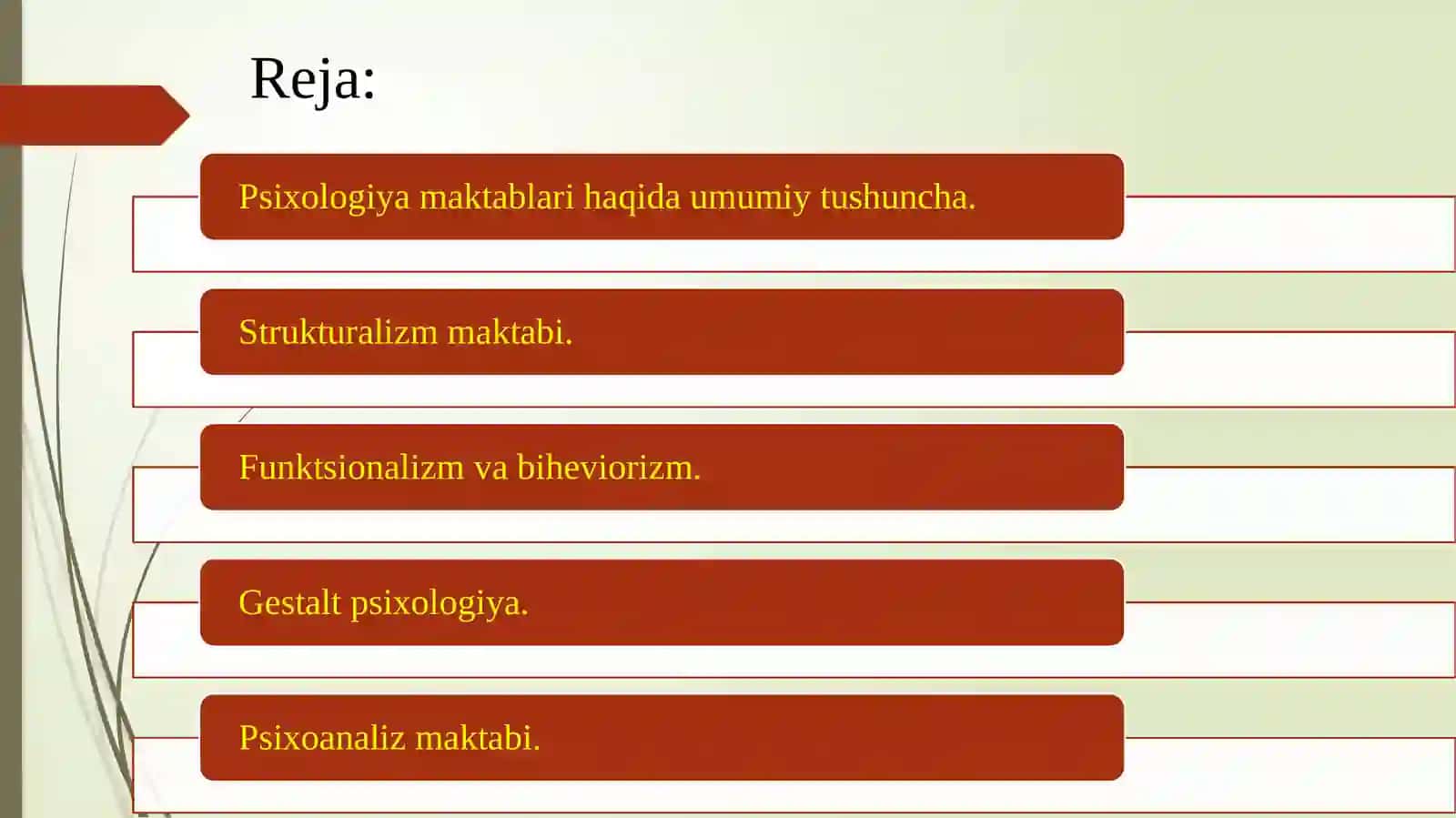 Reja:

Psixologiya maktablari haqida umumiy tushuncha.

Strukturalizm maktabi.

Funktsionalizm va biheviorizm.

Gestalt psixologiya.

Psixoanaliz maktabi.